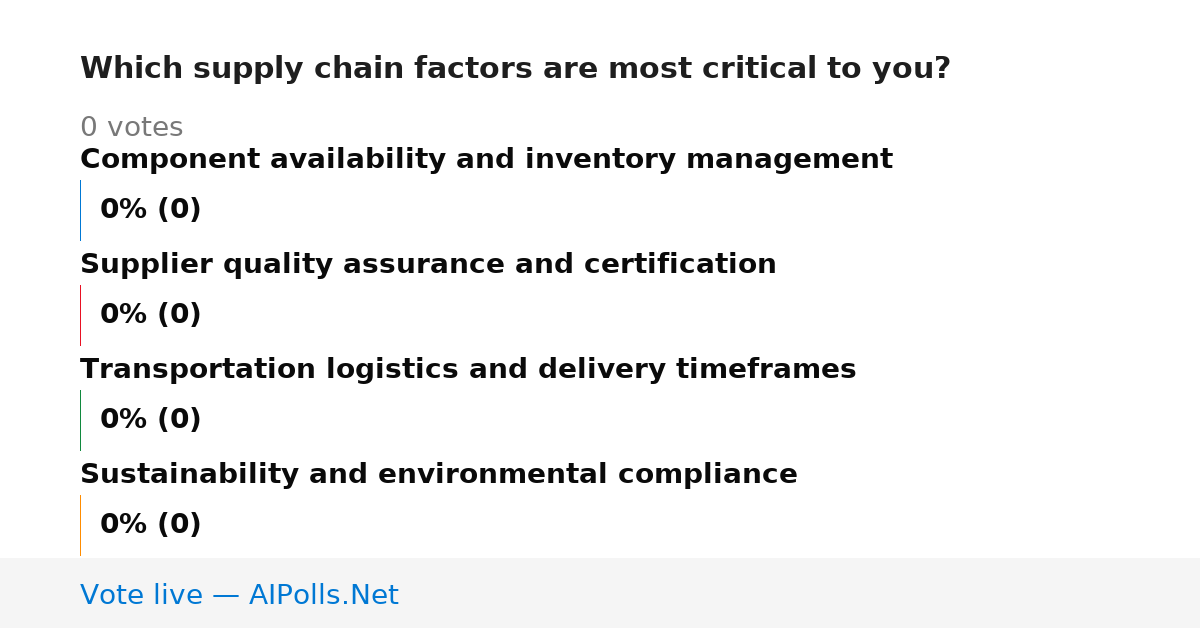 Which supply chain factors are most critical to you?

0 votes

Component availability and inventory management

0% (0)

Supplier quality assurance and certification

0% (0)

Transportation logistics and delivery timeframes

0% (0)

Sustainability and environmental compliance

0% (0)

Vote live — AIPolls.Net